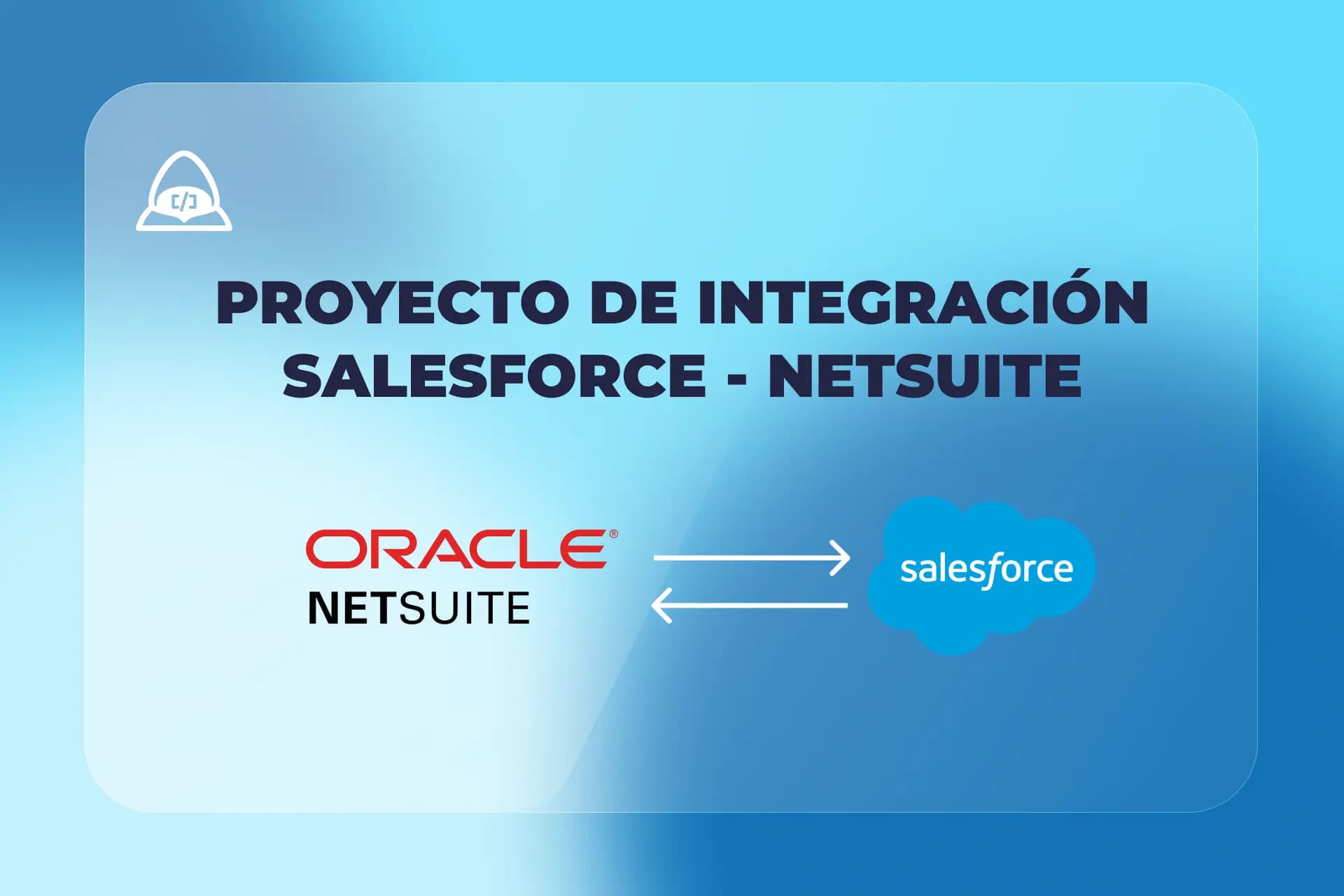 [/]

PROYECTO DE INTEGRACIÓN SALESFORCE - NETSUITE

ORACLE®
NETSUITE

salesforce